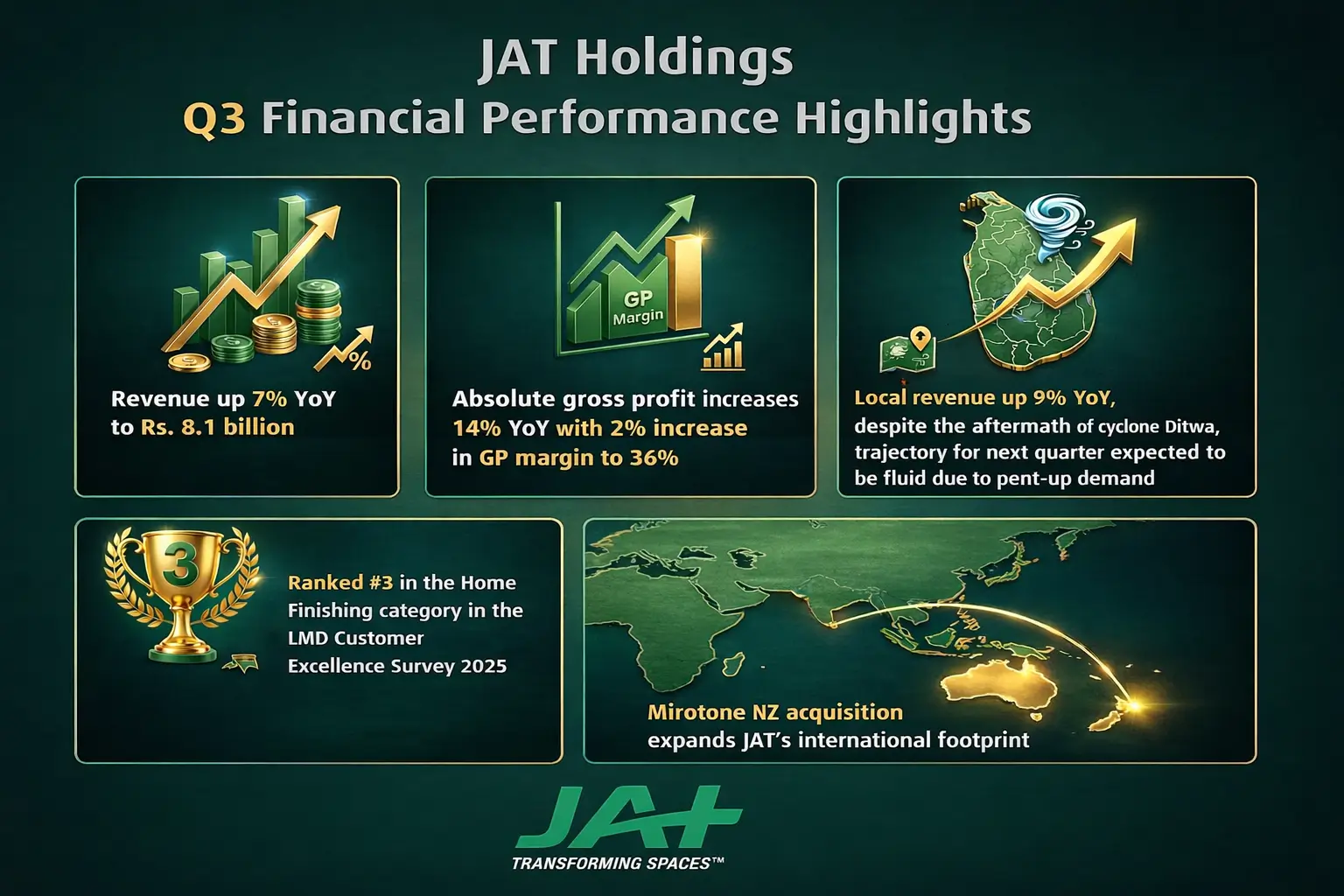 JAT Holdings
Q3 Financial Performance Highlights

%

Revenue up 7% YoY to Rs. 8.1 billion

GP Margin

Absolute gross profit increases 14% YoY with 2% increase in GP margin to 36%

Local revenue up 9% YoY, despite the aftermath of cyclone Ditwa, trajectory for next quarter expected to be fluid due to pent-up demand

3

Ranked #3 in the Home Finishing category in the LMD Customer Excellence Survey 2025

Mirotone NZ acquisition expands JAT's international footprint

JAT
TRANSFORMING SPACES™